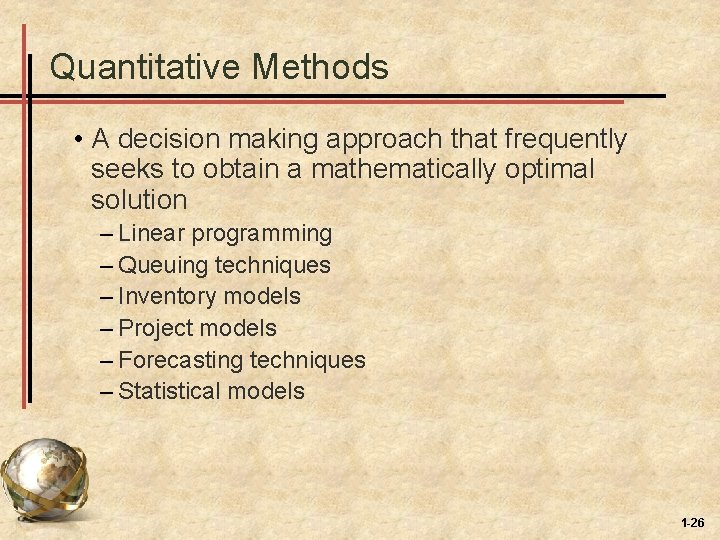 Quantitative Methods

• A decision making approach that frequently seeks to obtain a mathematically optimal solution
– Linear programming
– Queuing techniques
– Inventory models
– Project models
– Forecasting techniques
– Statistical models

1-26